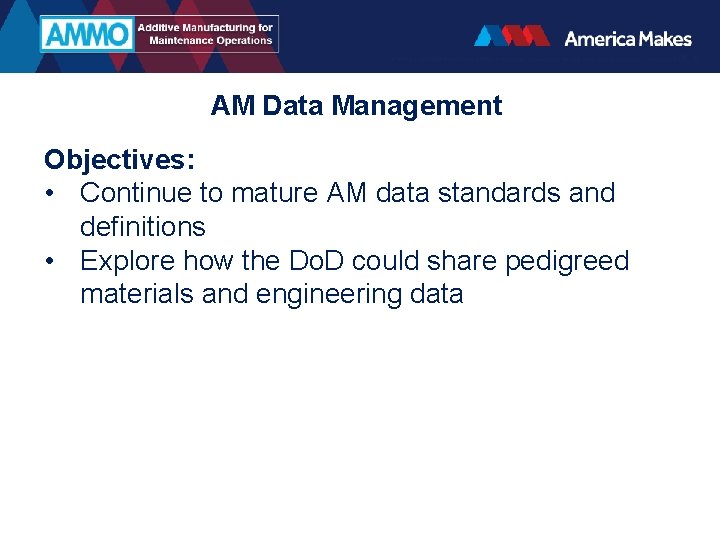 AMMO Additive Manufacturing for Maintenance Operations

America Makes

AM Data Management

Objectives:
• Continue to mature AM data standards and definitions
• Explore how the DoD could share pedigreed materials and engineering data